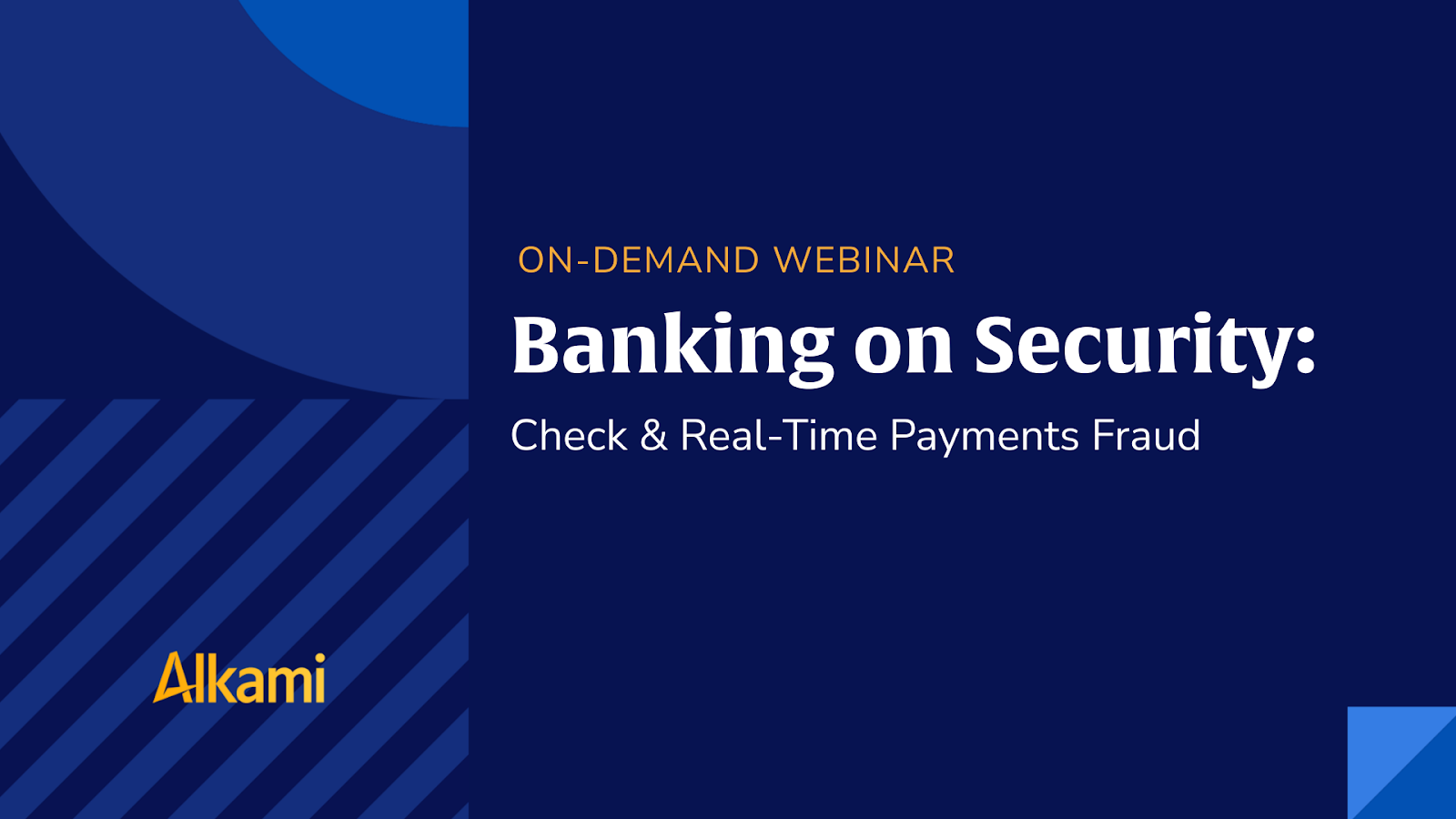 ON-DEMAND WEBINAR

Banking on Security:

Check & Real-Time Payments Fraud

Alkami